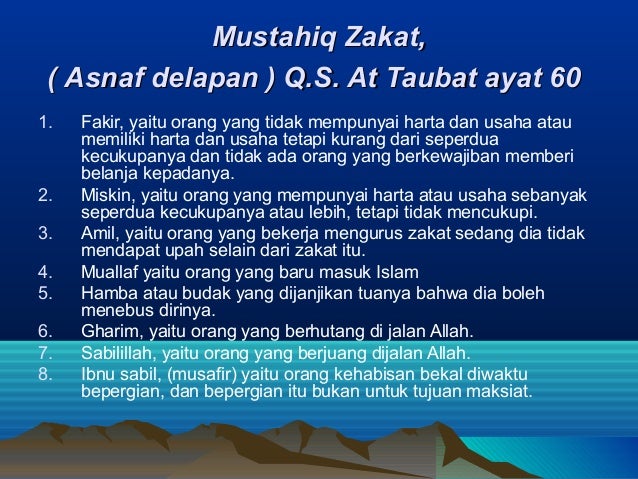 Mustahiq Zakat,
( Asnaf delapan ) Q.S. At Taubat ayat 60

1. Fakir, yaitu orang yang tidak mempunyai harta dan usaha atau memiliki harta dan usaha tetapi kurang dari seperdua kecukupanya dan tidak ada orang yang berkewajiban memberi belanja kepadanya.
2. Miskin, yaitu orang yang mempunyai harta atau usaha sebanyak seperdua kecukupanya atau lebih, tetapi tidak mencukupi.
3. Amil, yaitu orang yang bekerja mengurus zakat sedang dia tidak mendapat upah selain dari zakat itu.
4. Muallaf yaitu orang yang baru masuk Islam
5. Hamba atau budak yang dijanjikan tuanya bahwa dia boleh menebus dirinya.
6. Gharim, yaitu orang yang berhutang di jalan Allah.
7. Sabilillah, yaitu orang yang berjuang dijalan Allah.
8. Ibnu sabil, (musafir) yaitu orang kehabisan bekal diwaktu bepergian, dan bepergian itu bukan untuk tujuan maksiat.